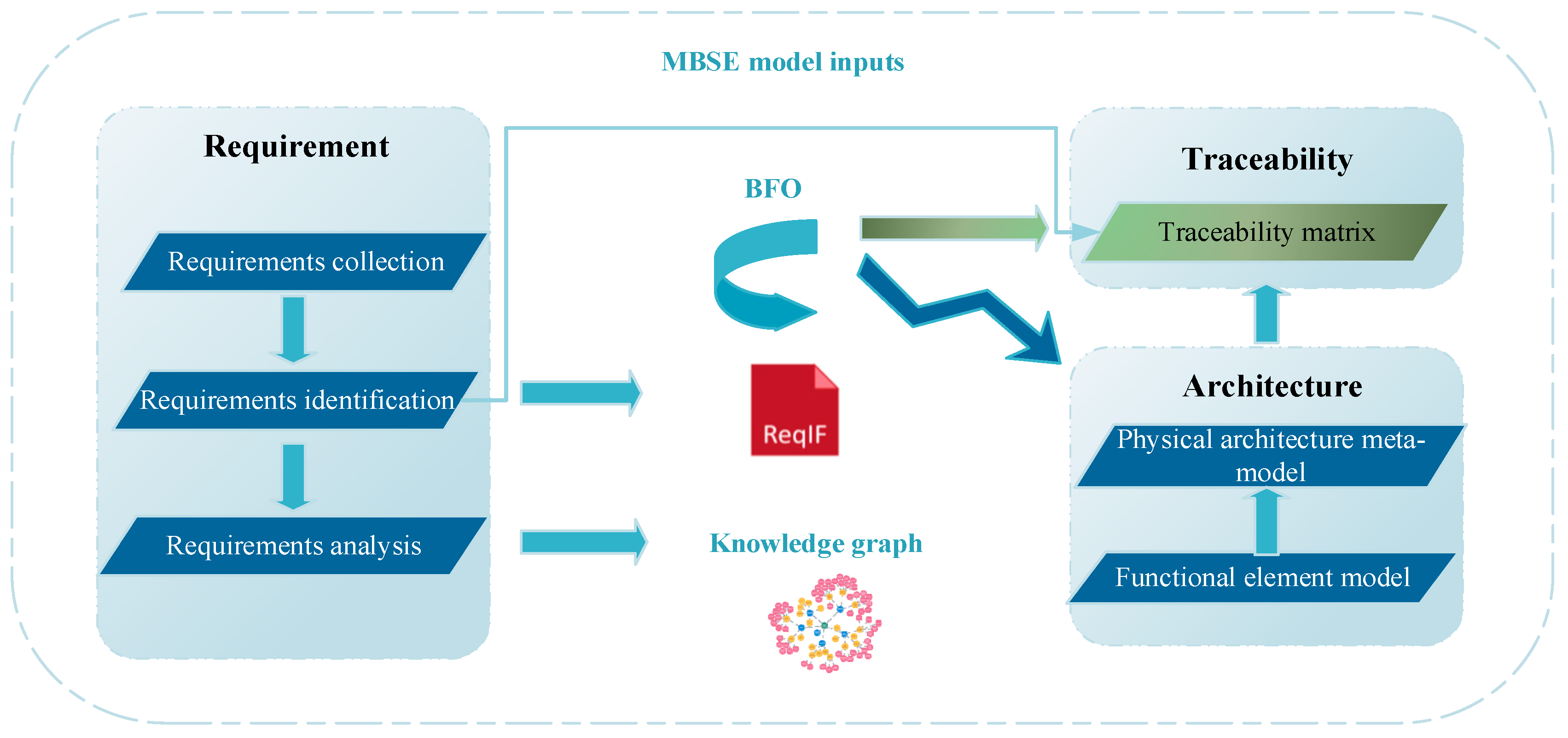 MBSE model inputs

Requirement

Requirements collection

Requirements identification

Requirements analysis

BFO

ReqIF

Knowledge graph

Traceability

Traceability matrix

Architecture

Physical architecture meta-model

Functional element model